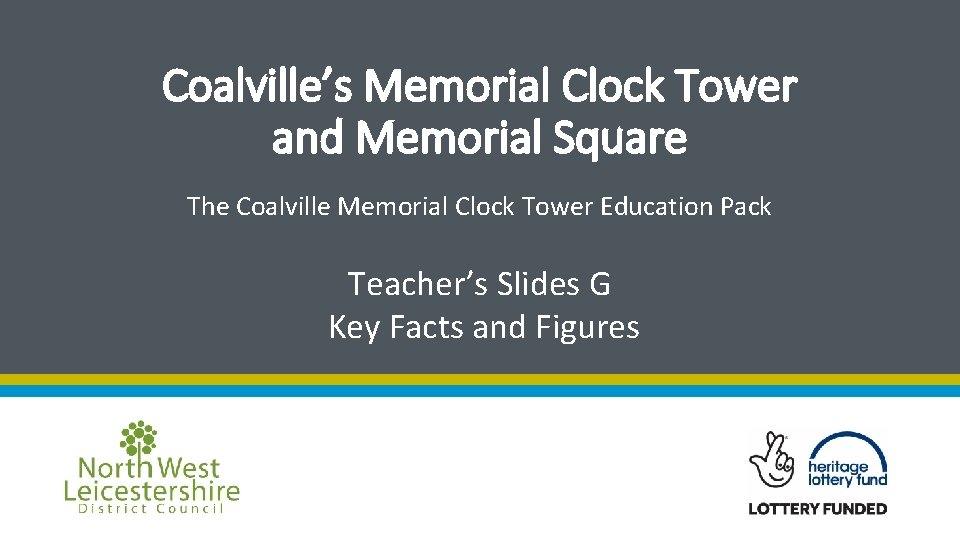 Coalville's Memorial Clock Tower and Memorial Square

The Coalville Memorial Clock Tower Education Pack

Teacher's Slides G
Key Facts and Figures

North West Leicestershire
District Council

heritage lottery fund

LOTTERY FUNDED